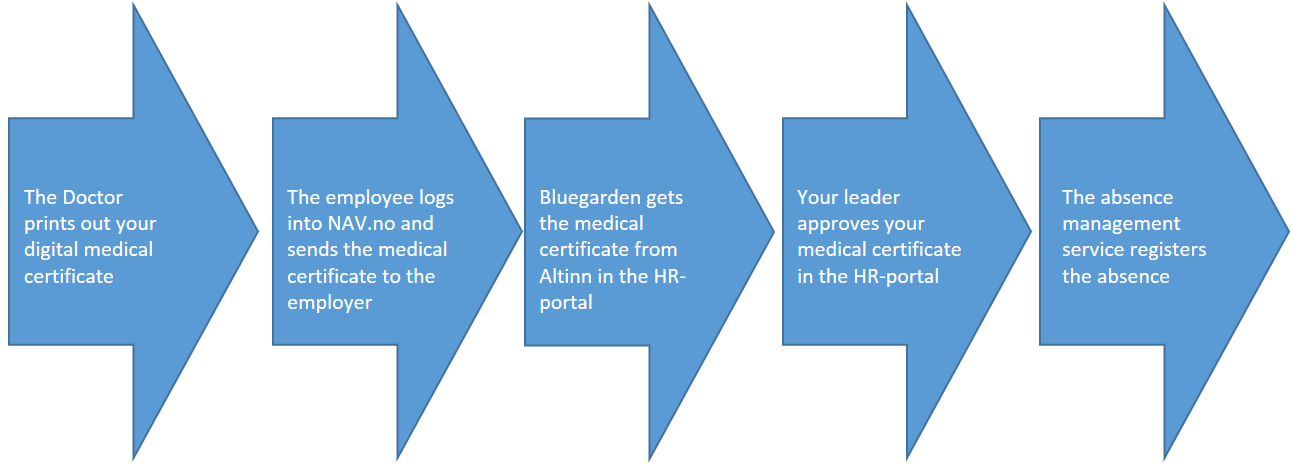 The Doctor prints out your digital medical certificate

The employee logs into NAV.no and sends the medical certificate to the employer

Bluegarden gets the medical certificate from Altinn in the HR-portal

Your leader approves your medical certificate in the HR-portal

The absence management service registers the absence